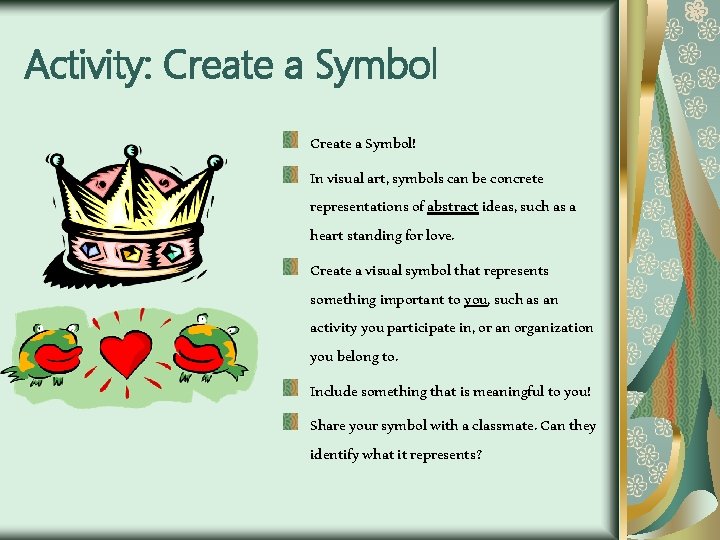 Activity: Create a Symbol

Create a Symbol!

In visual art, symbols can be concrete representations of abstract ideas, such as a heart standing for love.

Create a visual symbol that represents something important to you, such as an activity you participate in, or an organization you belong to.

Include something that is meaningful to you!

Share your symbol with a classmate. Can they identify what it represents?